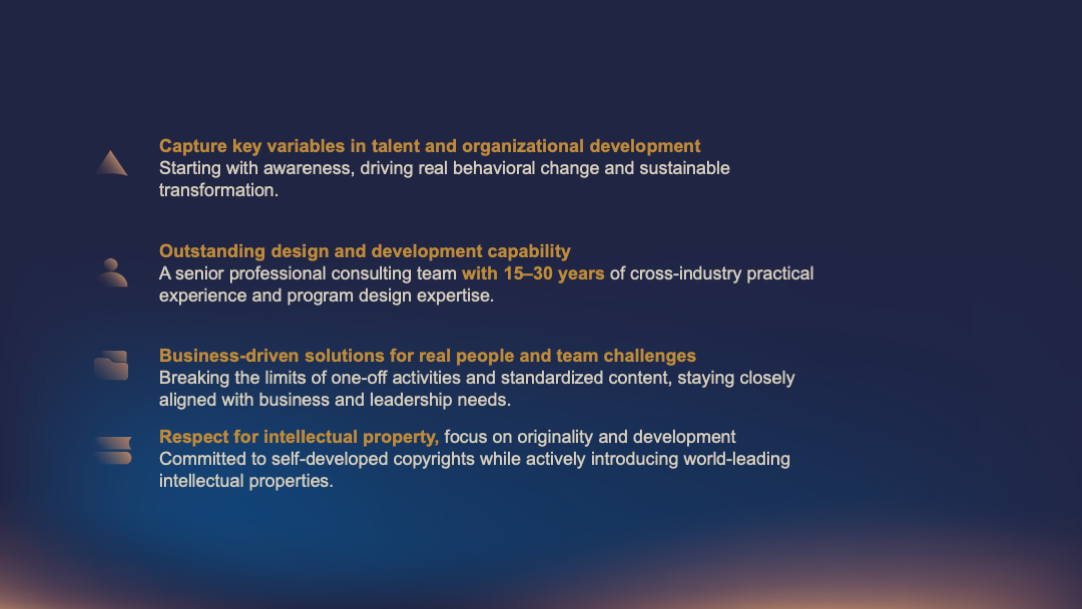 Capture key variables in talent and organizational development
Starting with awareness, driving real behavioral change and sustainable transformation.

Outstanding design and development capability
A senior professional consulting team with 15–30 years of cross-industry practical experience and program design expertise.

Business-driven solutions for real people and team challenges
Breaking the limits of one-off activities and standardized content, staying closely aligned with business and leadership needs.

Respect for intellectual property, focus on originality and development
Committed to self-developed copyrights while actively introducing world-leading intellectual properties.